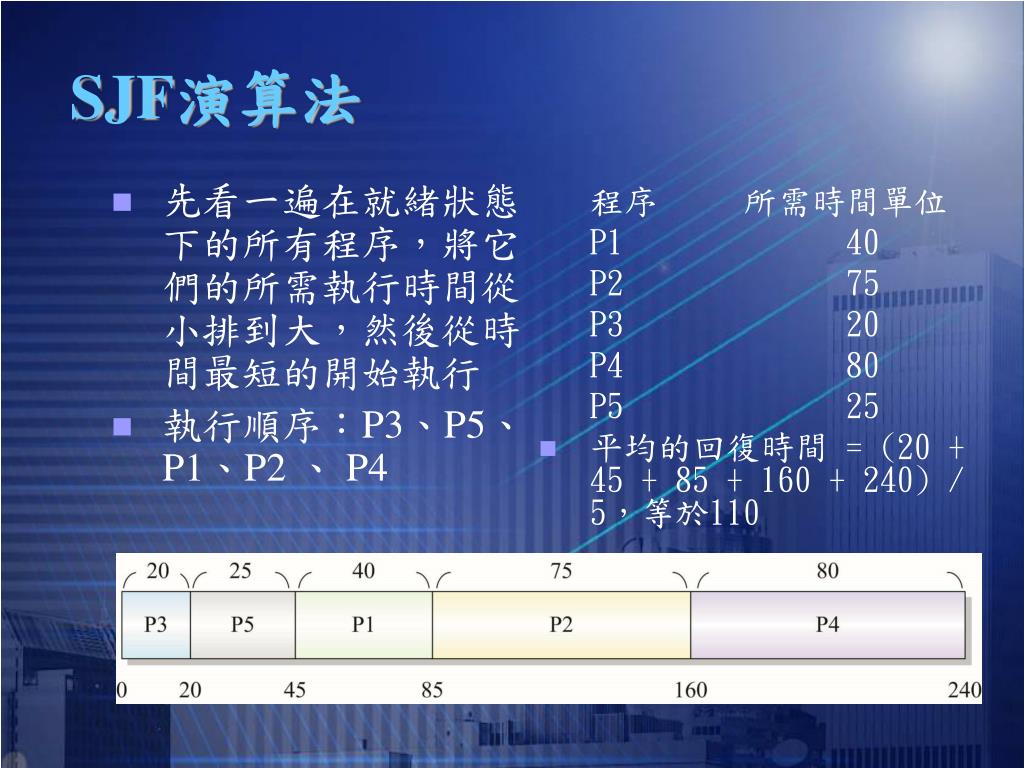 SJF演算法

先看一遍在就緒狀態下的所有程序，將它們的所需執行時間從小排到大，然後從時間最短的開始執行

執行順序：P3、P5、P1、P2 、 P4

| 程序 | 所需時間單位 |
|---|---|
| P1 | 40 |
| P2 | 75 |
| P3 | 20 |
| P4 | 80 |
| P5 | 25 |

平均的回復時間 = (20 + 45 + 85 + 160 + 240) / 5，等於110

20 25 40 75 80

P3 P5 P1 P2 P4

0 20 45 85 160 240